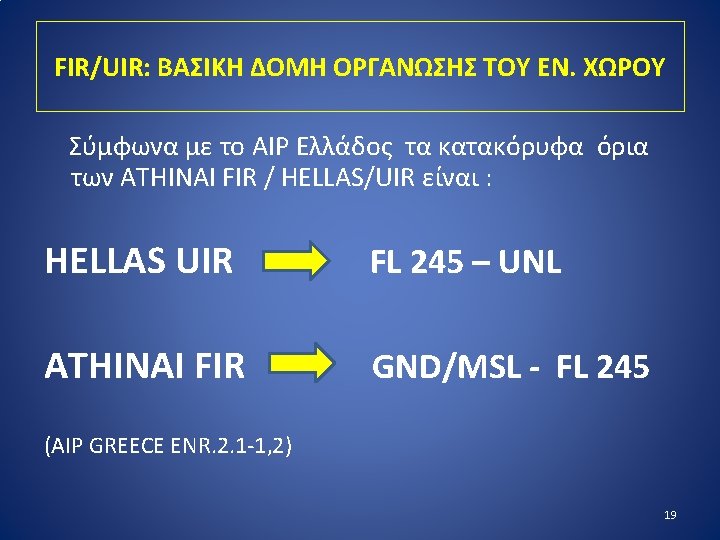 FIR/UIR: ΒΑΣΙΚΗ ΔΟΜΗ ΟΡΓΑΝΩΣΗΣ ΤΟΥ ΕΝ. ΧΩΡΟΥ

Σύμφωνα με το AIP Ελλάδος τα κατακόρυφα όρια των ATHINAI FIR / HELLAS/UIR είναι :

HELLAS UIR FL 245 – UNL

ATHINAI FIR GND/MSL - FL 245

(AIP GREECE ENR.2.1-1,2)

19